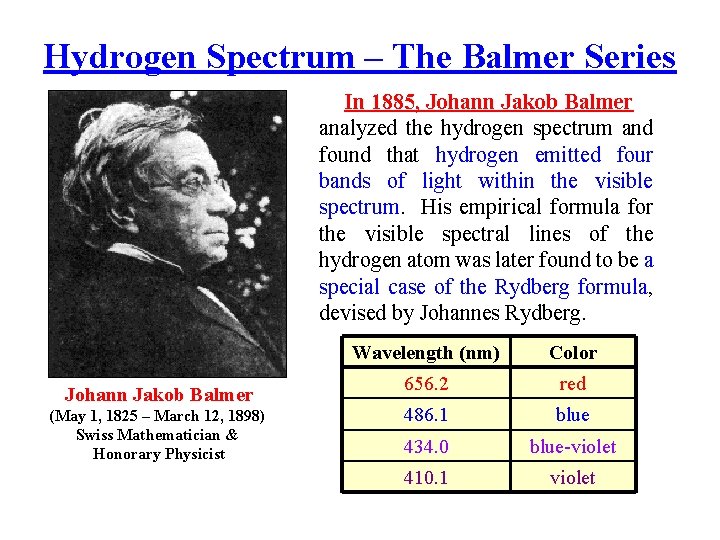 Hydrogen Spectrum – The Balmer Series

In 1885, Johann Jakob Balmer analyzed the hydrogen spectrum and found that hydrogen emitted four bands of light within the visible spectrum. His empirical formula for the visible spectral lines of the hydrogen atom was later found to be a special case of the Rydberg formula, devised by Johannes Rydberg.

| Wavelength (nm) | Color |
|---|---|
| 656.2 | red |
| 486.1 | blue |
| 434.0 | blue-violet |
| 410.1 | violet |

Johann Jakob Balmer
(May 1, 1825 – March 12, 1898)
Swiss Mathematician & Honorary Physicist